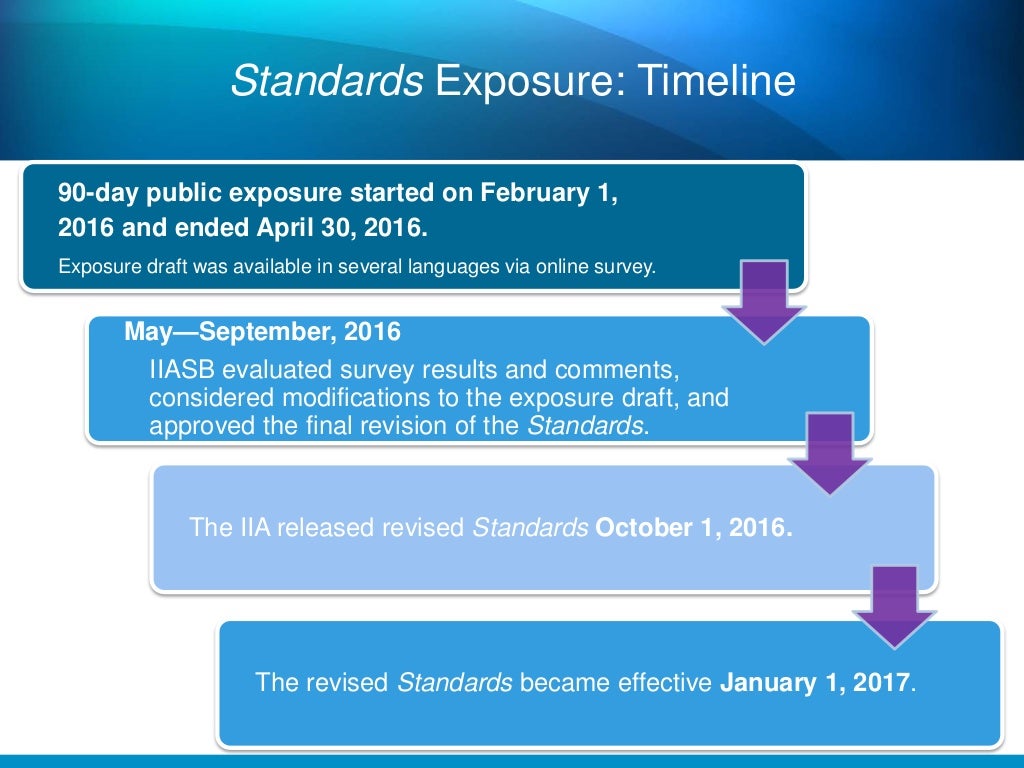 Standards Exposure: Timeline

90-day public exposure started on February 1, 2016 and ended April 30, 2016.

Exposure draft was available in several languages via online survey.

May—September, 2016

IIASB evaluated survey results and comments, considered modifications to the exposure draft, and approved the final revision of the Standards.

The IIA released revised Standards October 1, 2016.

The revised Standards became effective January 1, 2017.